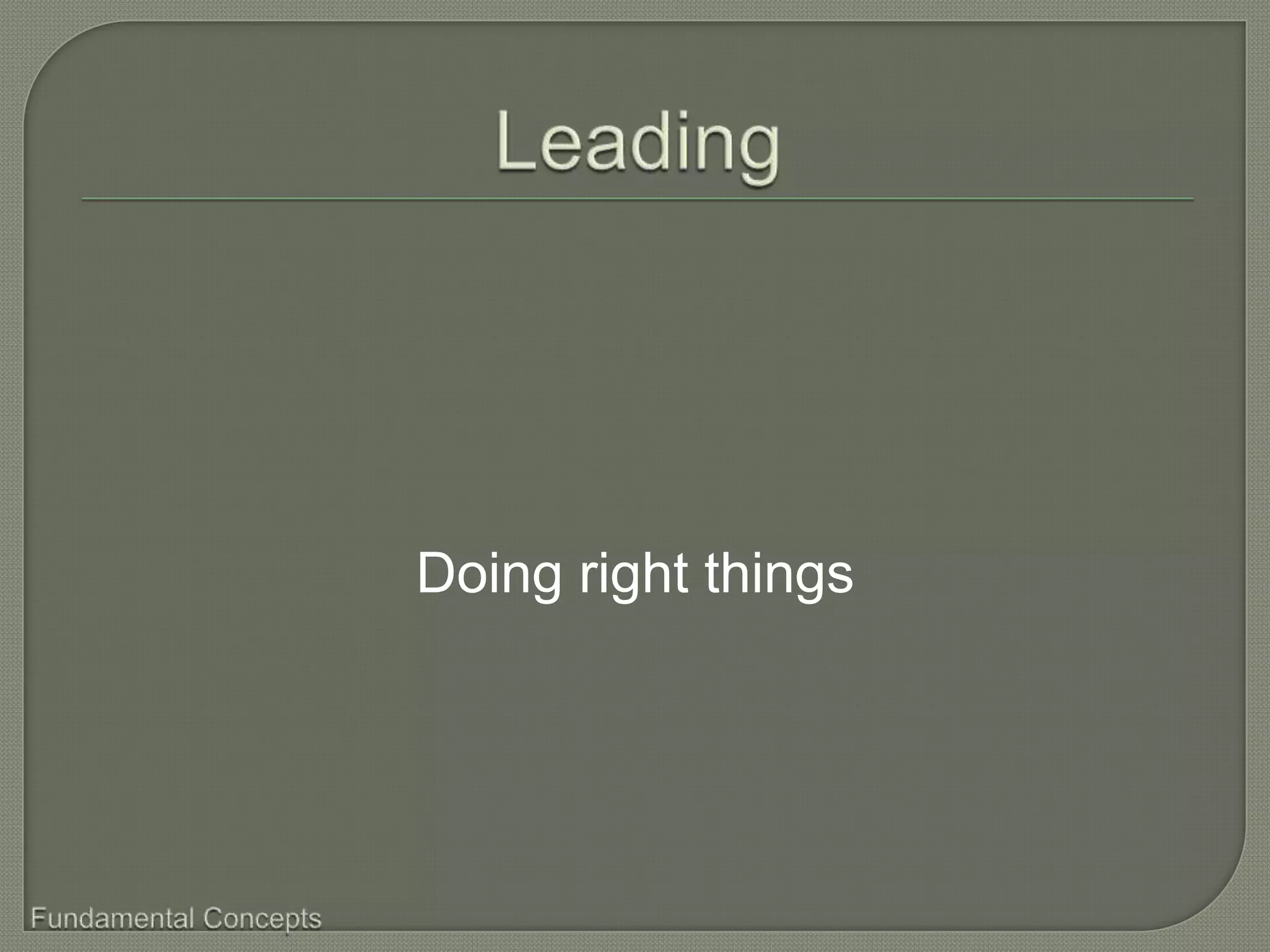 Leading

Doing right things

Fundamental Concepts